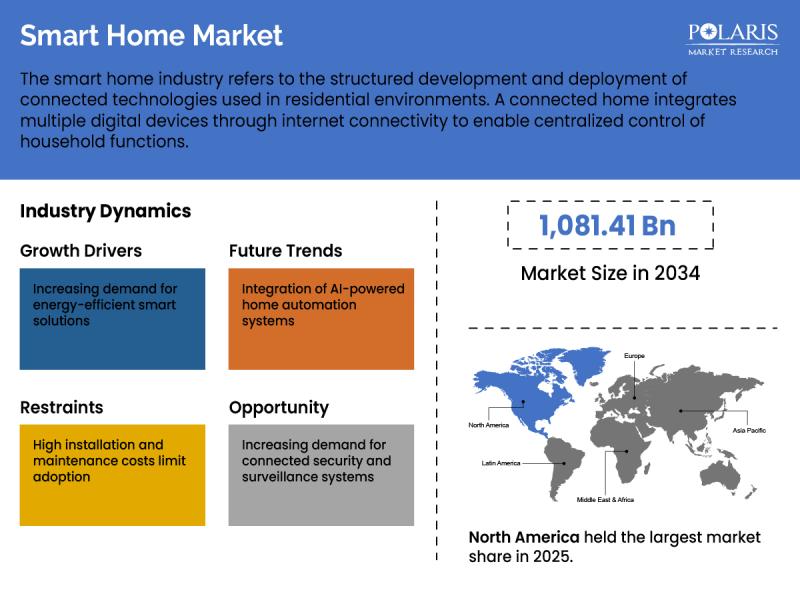 Smart Home Market

POLARIS
MARKET RESEARCH

The smart home industry refers to the structured development and deployment of connected technologies used in residential environments. A connected home integrates multiple digital devices through internet connectivity to enable centralized control of household functions.

Industry Dynamics

Growth Drivers

Increasing demand for energy-efficient smart solutions

Future Trends

Integration of AI-powered home automation systems

Restraints

High installation and maintenance costs limit adoption

Opportunity

Increasing demand for connected security and surveillance systems

1,081.41 Bn

Market Size in 2034

Europe

North America

Asia Pacific

Latin America

Middle East & Africa

North America held the largest market share in 2025.